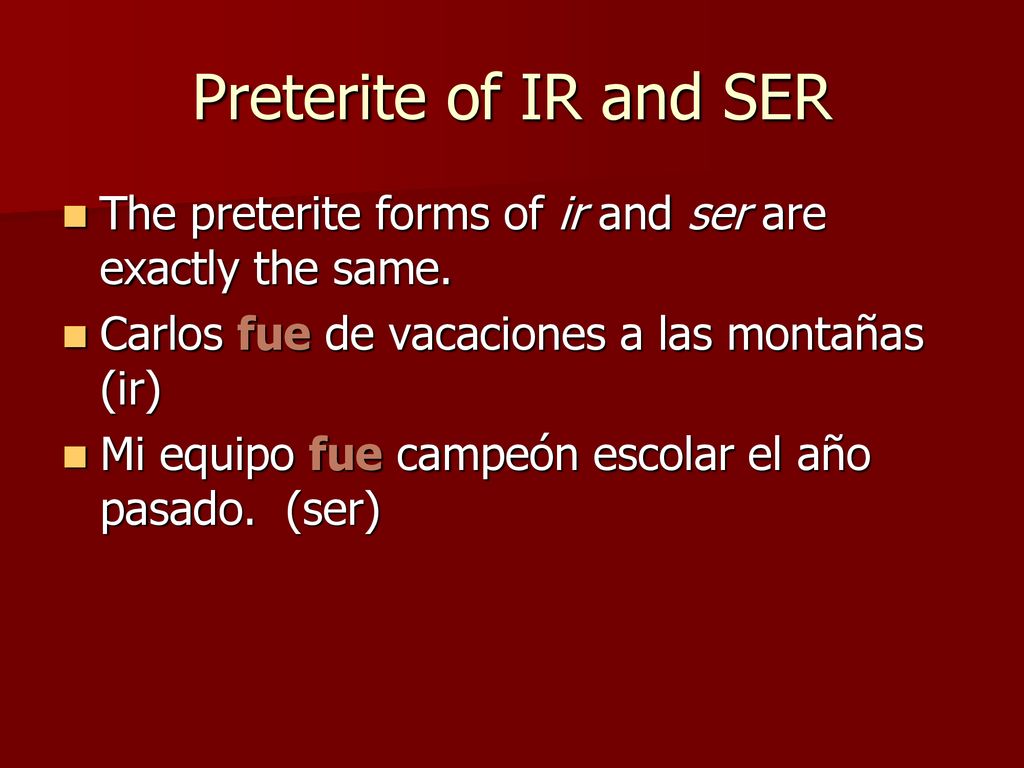 Preterite of IR and SER

The preterite forms of ir and ser are exactly the same.

Carlos fue de vacaciones a las montañas (ir)

Mi equipo fue campeón escolar el año pasado. (ser)